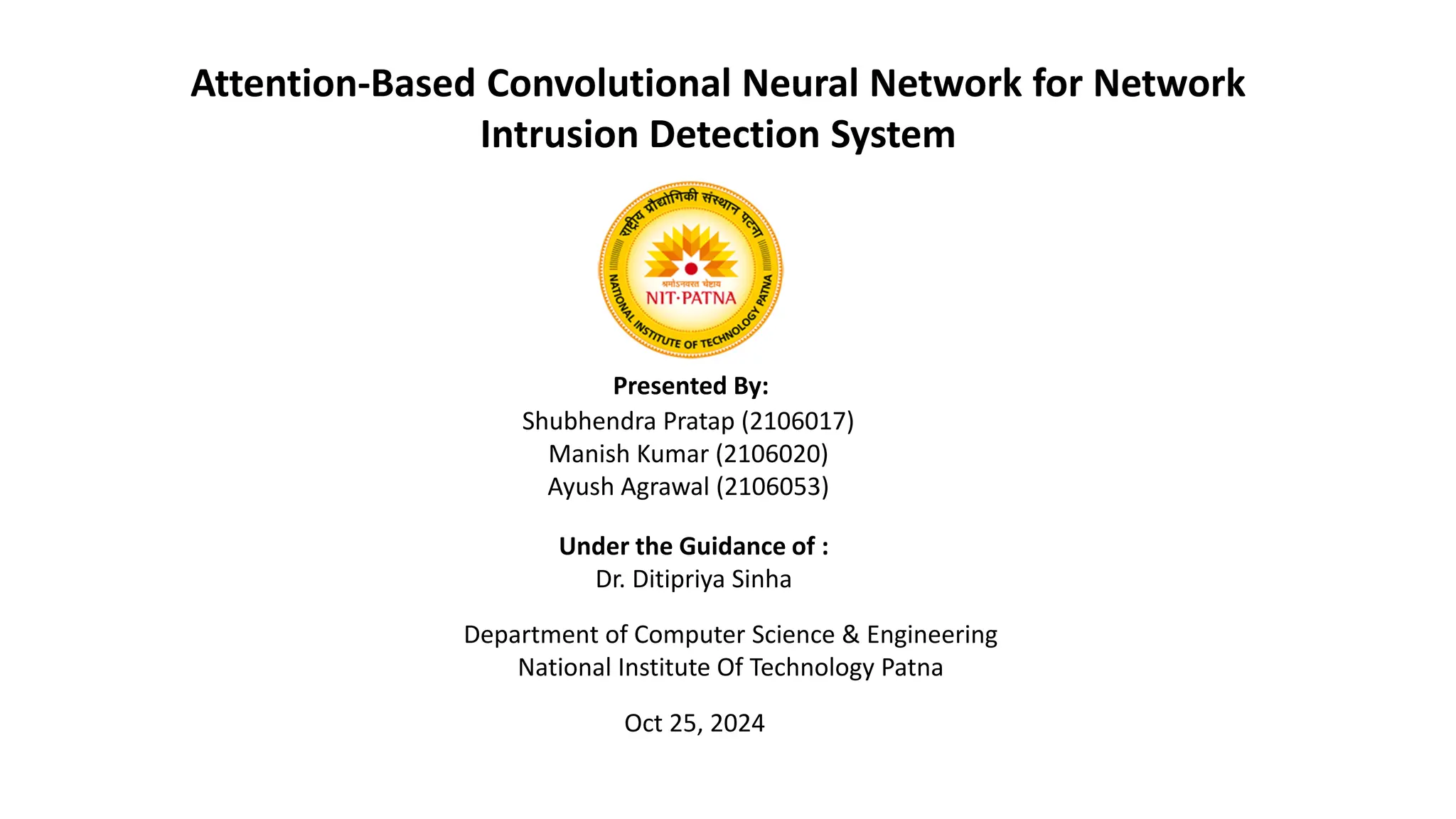 Attention-Based Convolutional Neural Network for Network Intrusion Detection System

राष्ट्रीय प्रौद्योगिकी संस्थान पटना
श्रमोऽनवरत चेष्टाय
NIT·PATNA
NATIONAL INSTITUTE OF TECHNOLOGY PATNA

Presented By:
Shubhendra Pratap (2106017)
Manish Kumar (2106020)
Ayush Agrawal (2106053)

Under the Guidance of :
Dr. Ditipriya Sinha

Department of Computer Science & Engineering
National Institute Of Technology Patna

Oct 25, 2024